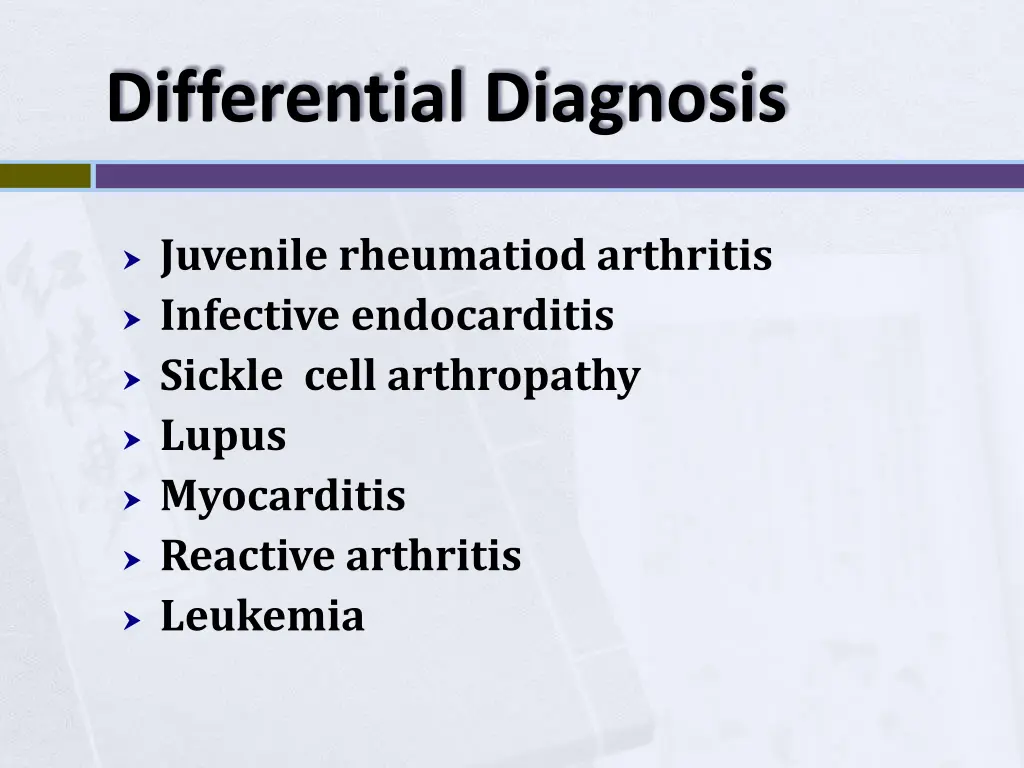 Differential Diagnosis

Juvenile rheumatiod arthritis
Infective endocarditis
Sickle  cell arthropathy
Lupus
Myocarditis
Reactive arthritis
Leukemia